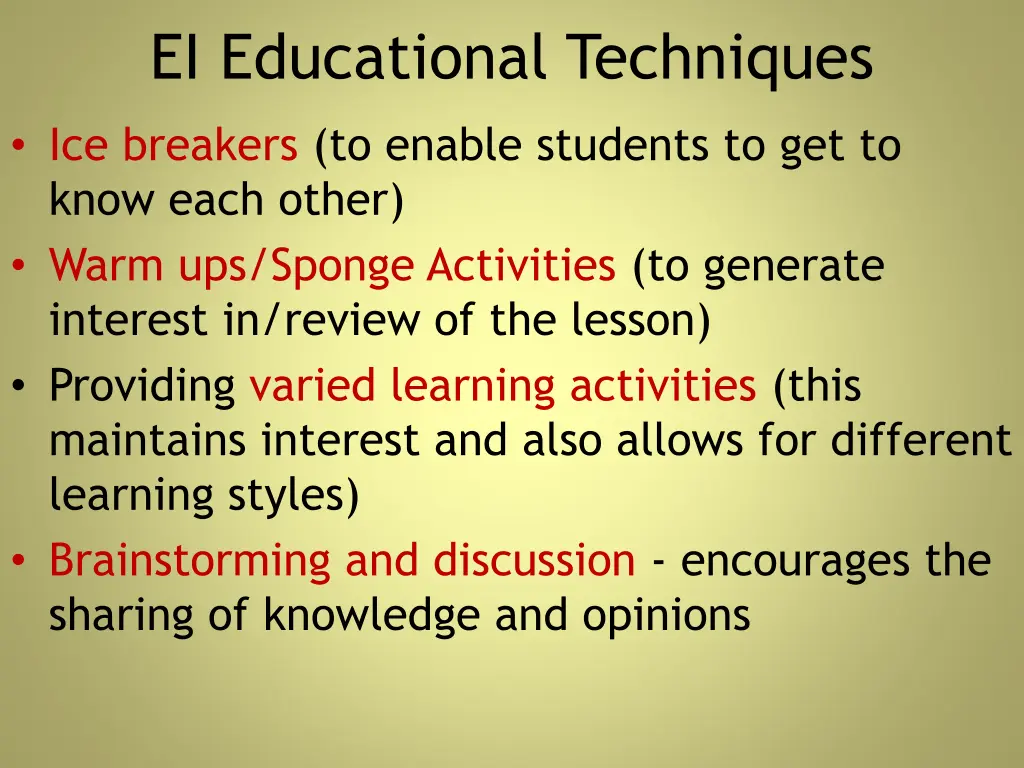 EI Educational Techniques

• Ice breakers (to enable students to get to know each other)
• Warm ups/Sponge Activities (to generate interest in/review of the lesson)
• Providing varied learning activities (this maintains interest and also allows for different learning styles)
• Brainstorming and discussion - encourages the sharing of knowledge and opinions